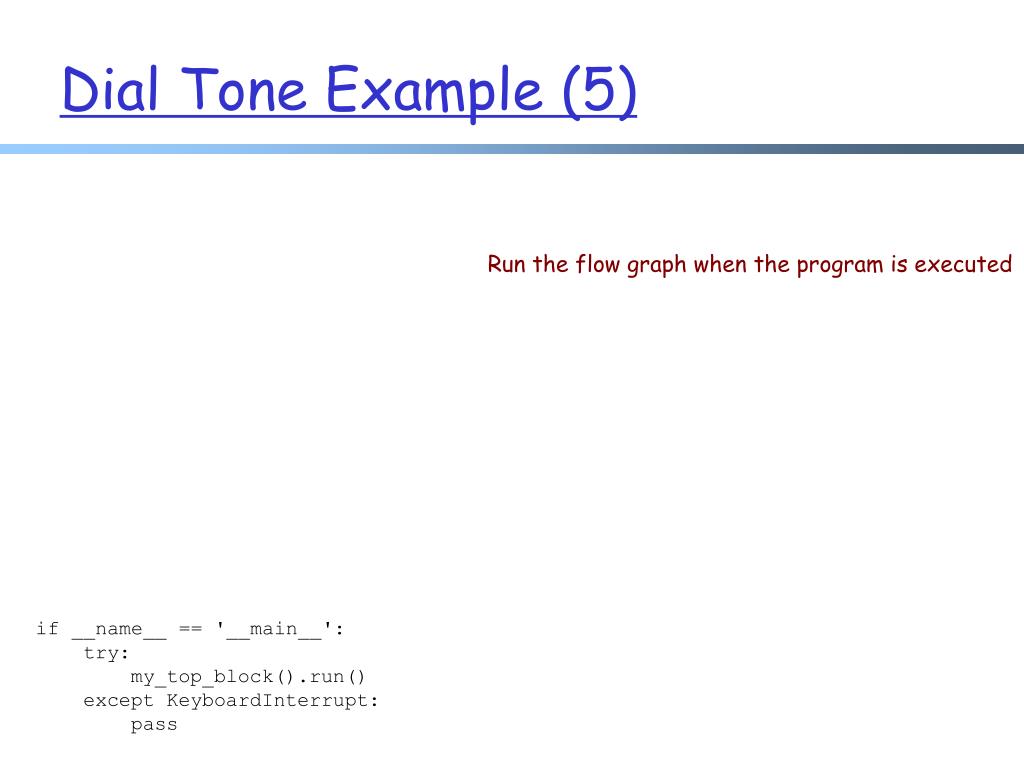 Dial Tone Example (5)

Run the flow graph when the program is executed

if __name__ == '__main__':
    try:
        my_top_block().run()
    except KeyboardInterrupt:
        pass